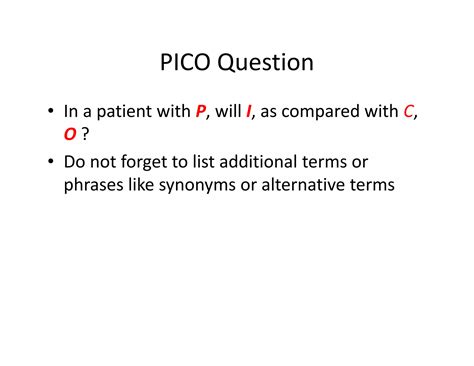 PICO Question

• In a patient with P, will I, as compared with C, O ?
• Do not forget to list additional terms or phrases like synonyms or alternative terms